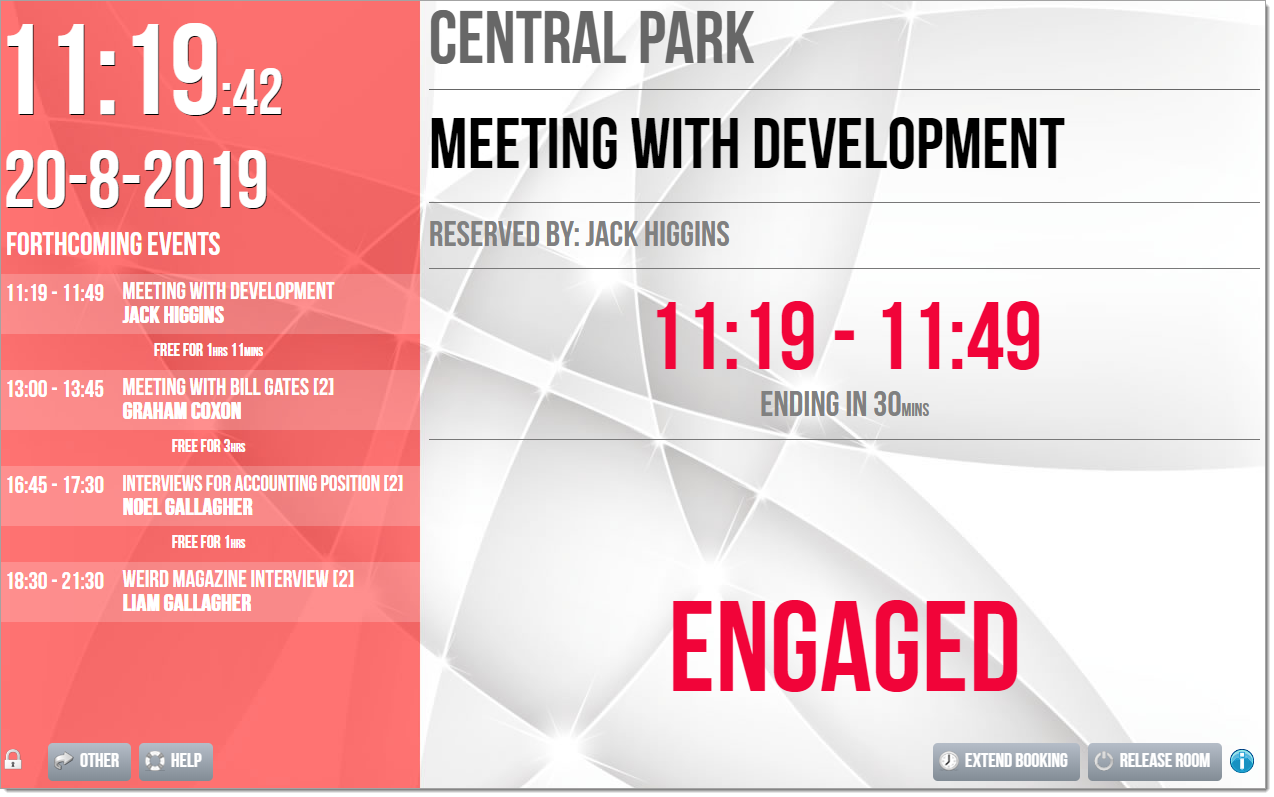 11:19:42

20-8-2019

FORTHCOMING EVENTS

11:19 - 11:49 MEETING WITH DEVELOPMENT
JACK HIGGINS

FREE FOR 1HRS 11MINS

13:00 - 13:45 MEETING WITH BILL GATES [2]
GRAHAM COXON

FREE FOR 3HRS

16:45 - 17:30 INTERVIEWS FOR ACCOUNTING POSITION [2]
NOEL GALLAGHER

FREE FOR 1HRS

18:30 - 21:30 WEIRD MAGAZINE INTERVIEW [2]
LIAM GALLAGHER

OTHER HELP

CENTRAL PARK

MEETING WITH DEVELOPMENT

RESERVED BY: JACK HIGGINS

11:19 - 11:49
ENDING IN 30MINS

ENGAGED

EXTEND BOOKING RELEASE ROOM